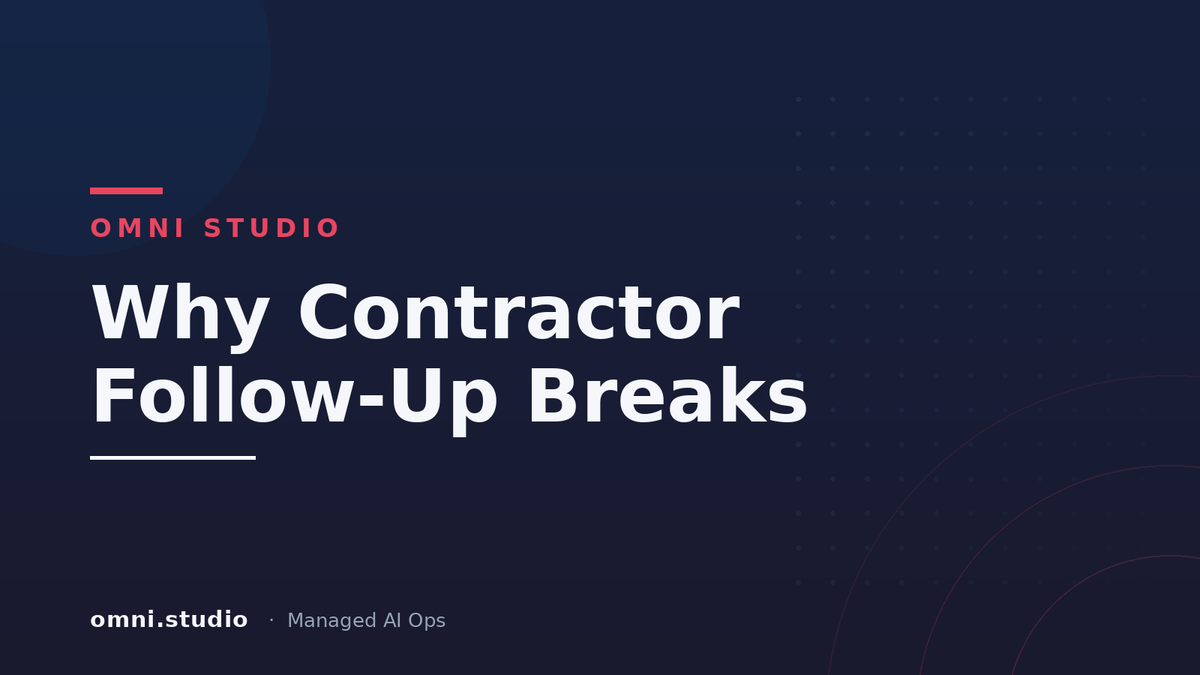 OMNI STUDIO

Why Contractor Follow-Up Breaks

omni.studio · Managed AI Ops